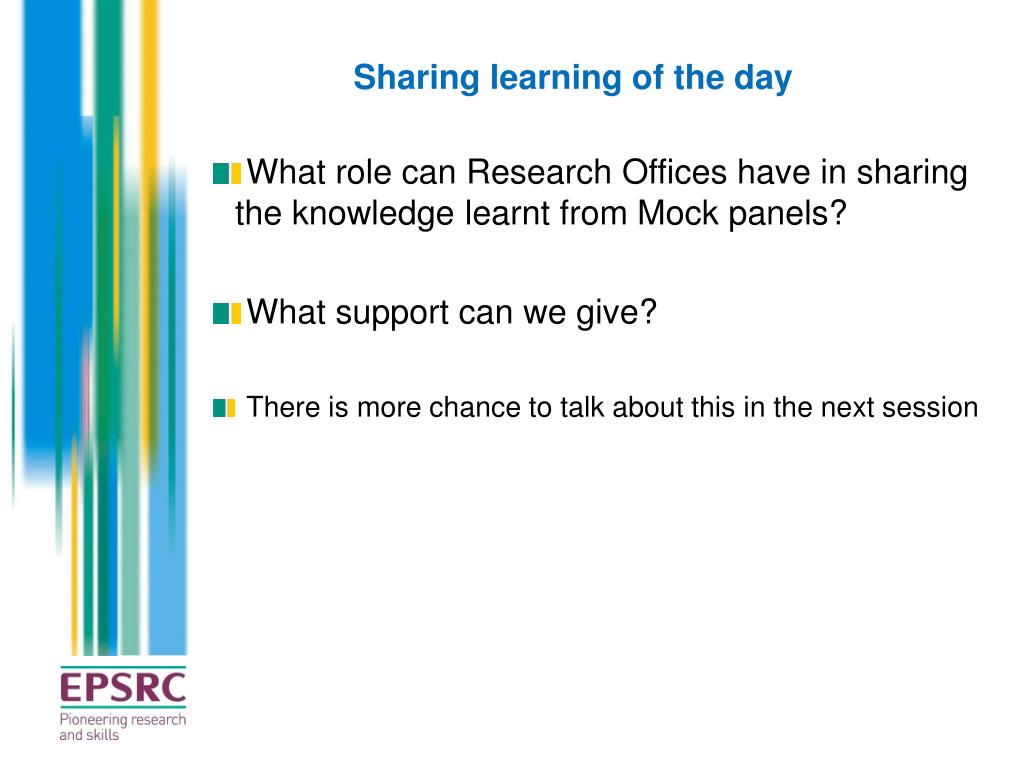 Sharing learning of the day

What role can Research Offices have in sharing the knowledge learnt from Mock panels?

What support can we give?

There is more chance to talk about this in the next session

EPSRC
Pioneering research and skills